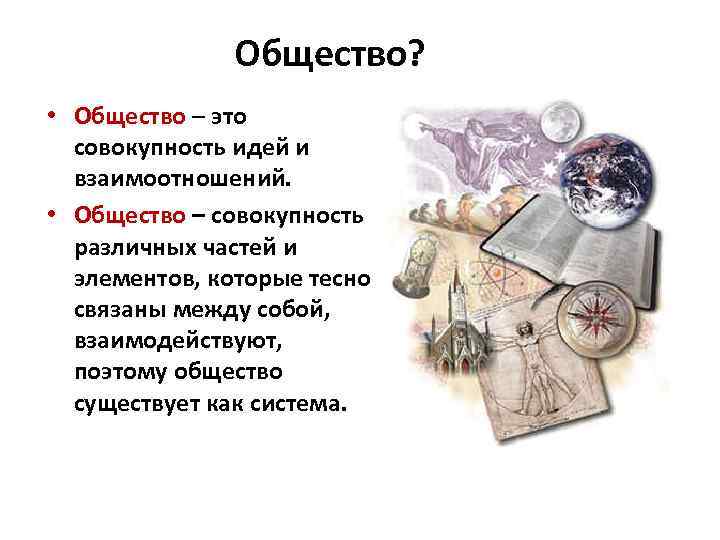 Общество?

• Общество – это совокупность идей и взаимоотношений.

• Общество – совокупность различных частей и элементов, которые тесно связаны между собой, взаимодействуют, поэтому общество существует как система.